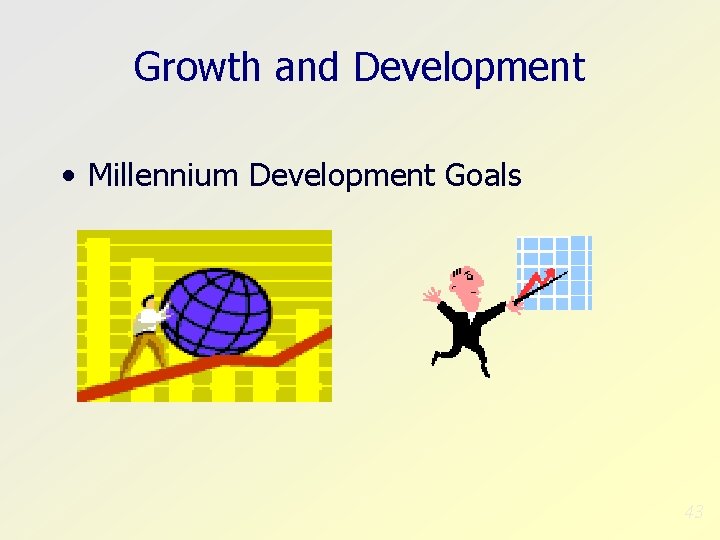 Growth and Development

• Millennium Development Goals

43